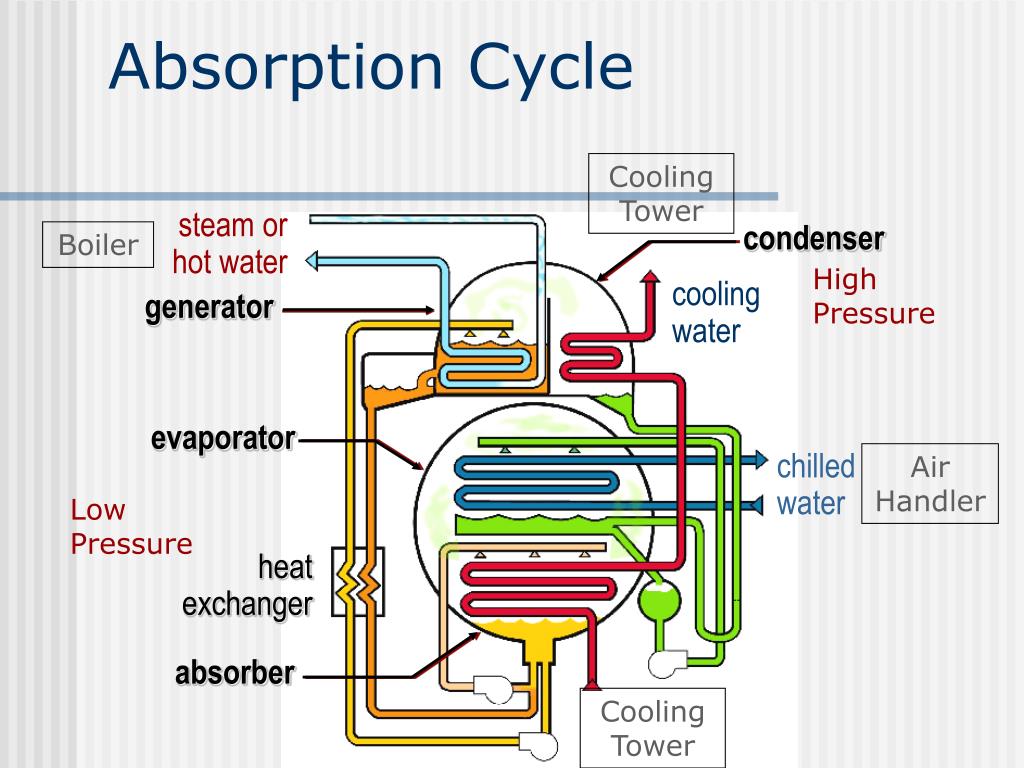 Absorption Cycle

Cooling Tower

Boiler

steam or hot water

condenser

High Pressure

generator

cooling water

evaporator

chilled water

Air Handler

Low Pressure

heat exchanger

absorber

Cooling Tower